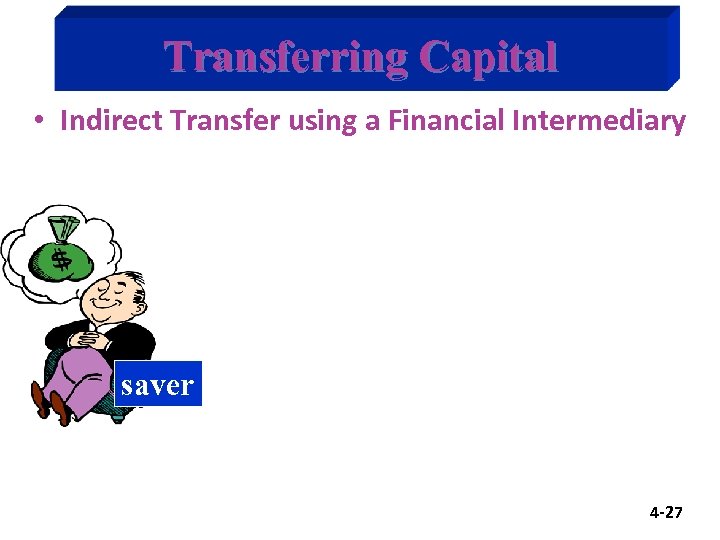 Transferring Capital

• Indirect Transfer using a Financial Intermediary

$

saver

4-27